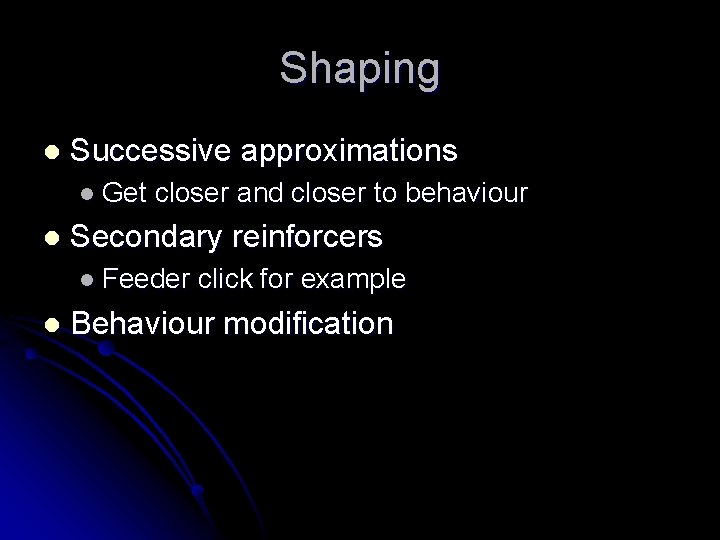 Shaping

- Successive approximations
  - Get closer and closer to behaviour
- Secondary reinforcers
  - Feeder click for example
- Behaviour modification